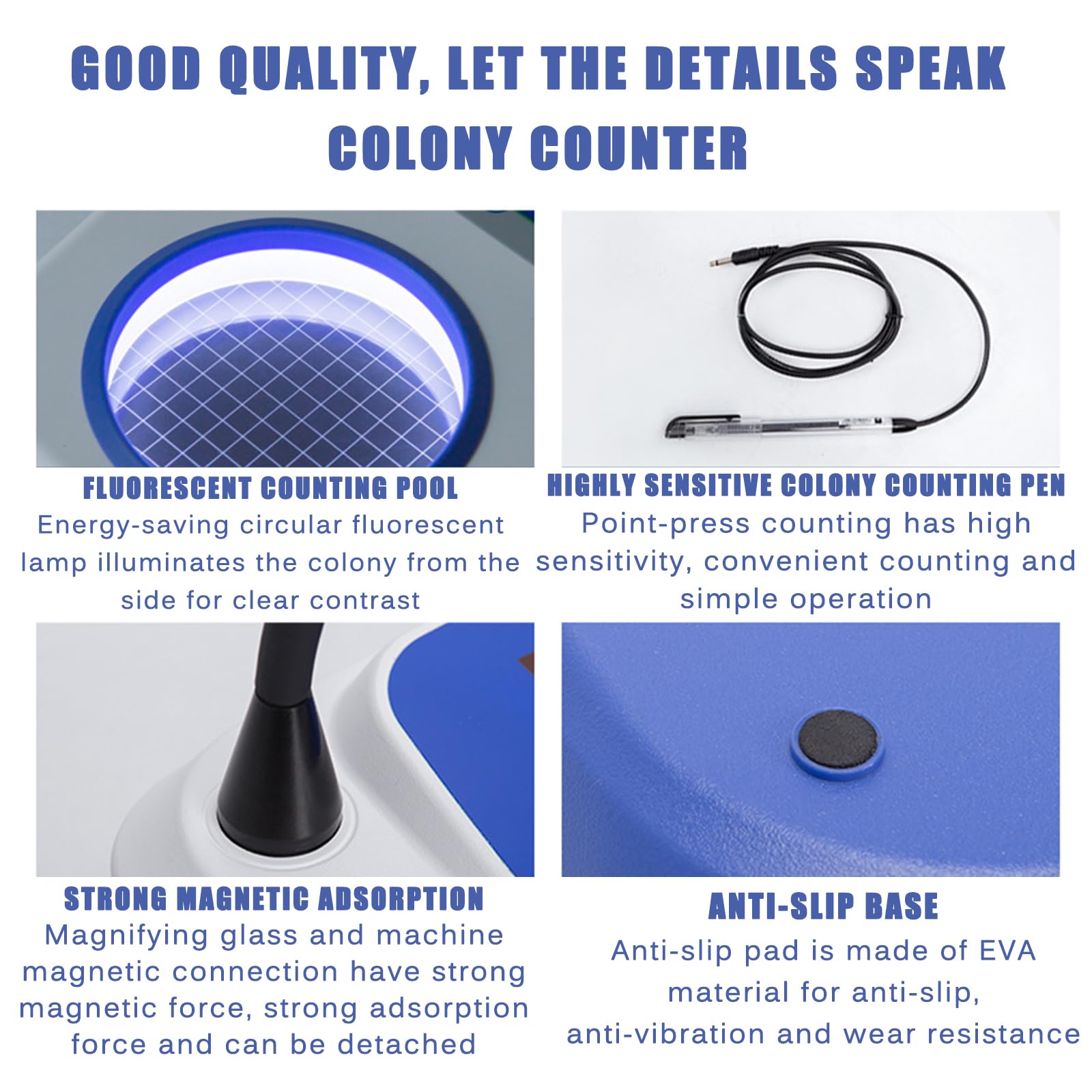 GOOD QUALITY, LET THE DETAILS SPEAK
COLONY COUNTER

FLUORESCENT COUNTING POOL
Energy-saving circular fluorescent lamp illuminates the colony from the side for clear contrast

HIGHLY SENSITIVE COLONY COUNTING PEN
Point-press counting has high sensitivity, convenient counting and simple operation

STRONG MAGNETIC ADSORPTION
Magnifying glass and machine magnetic connection have strong magnetic force, strong adsorption force and can be detached

ANTI-SLIP BASE
Anti-slip pad is made of EVA material for anti-slip, anti-vibration and wear resistance